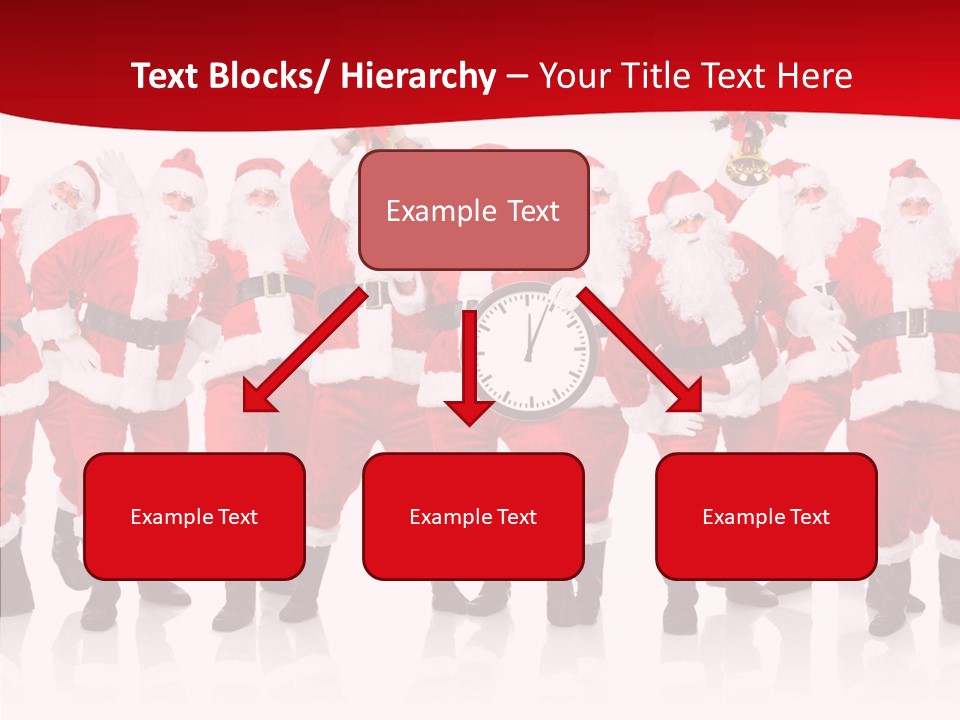 Text Blocks/ Hierarchy – Your Title Text Here

Example Text

Example Text

Example Text

Example Text